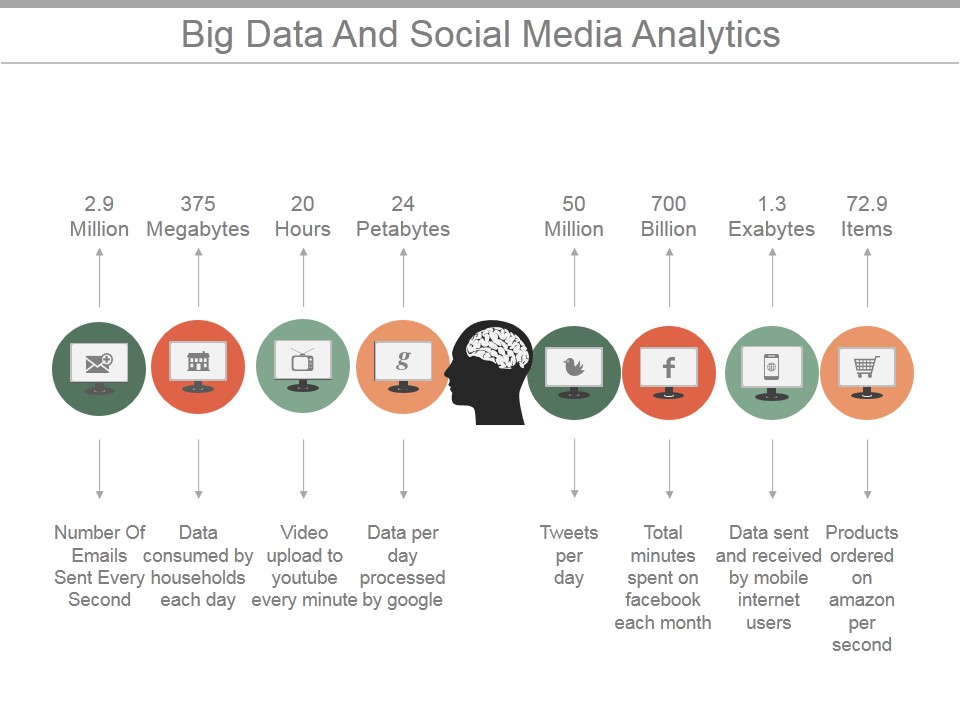 Big Data And Social Media Analytics

2.9 Million

375 Megabytes

20 Hours

24 Petabytes

50 Million

700 Billion

1.3 Exabytes

72.9 Items

g

f

Number Of Emails Sent Every Second

Data consumed by households each day

Video upload to youtube every minute

Data per day processed by google

Tweets per day

Total minutes spent on facebook each month

Data sent and received by mobile internet users

Products ordered on amazon per second